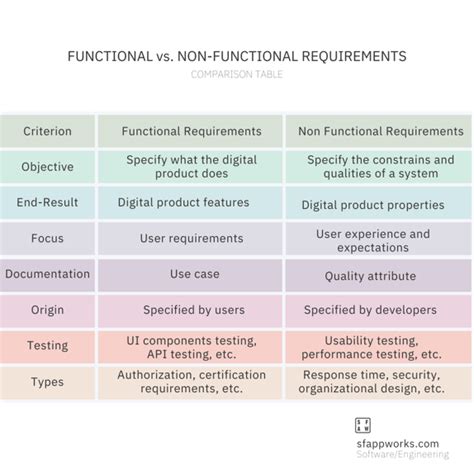 FUNCTIONAL vs. NON-FUNCTIONAL REQUIREMENTS

COMPARISON TABLE

| Criterion | Functional Requirements | Non Functional Requirements |
|---|---|---|
| Objective | Specify what the digital product does | Specify the constrains and qualities of a system |
| End-Result | Digital product features | Digital product properties |
| Focus | User requirements | User experience and expectations |
| Documentation | Use case | Quality attribute |
| Origin | Specified by users | Specified by developers |
| Testing | UI components testing, API testing, etc. | Usability testing, performance testing, etc. |
| Types | Authorization, certification requirements, etc. | Response time, security, organizational design, etc. |

S F A W

sfappworks.com

Software/Engineering